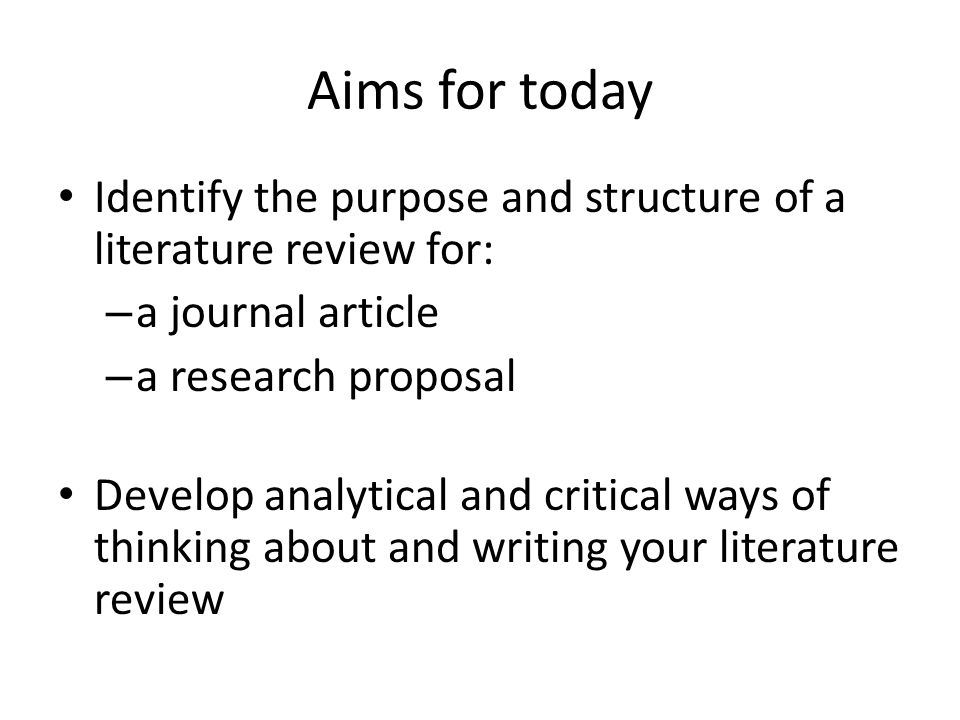 Aims for today

• Identify the purpose and structure of a literature review for:
– a journal article
– a research proposal

• Develop analytical and critical ways of thinking about and writing your literature review